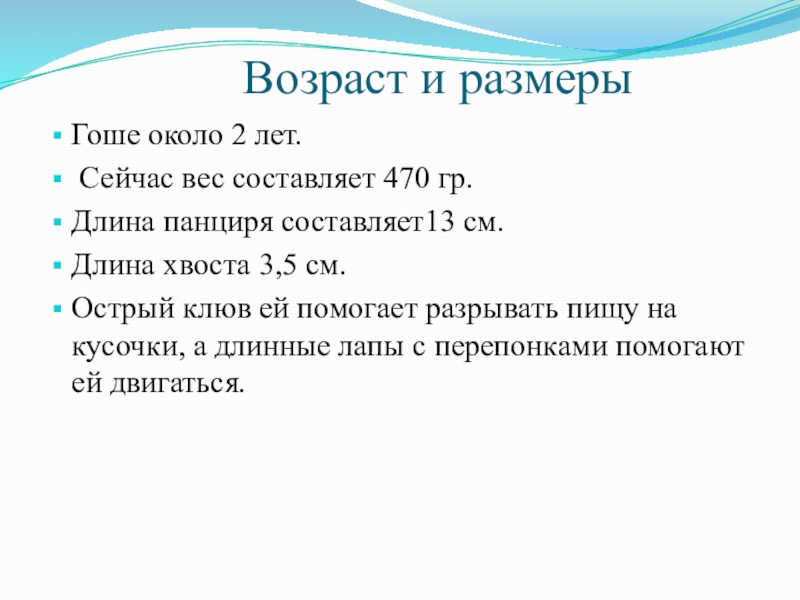 Возраст и размеры

Гоше около 2 лет.

Сейчас вес составляет 470 гр.

Длина панциря составляет13 см.

Длина хвоста 3,5 см.

Острый клюв ей помогает разрывать пищу на кусочки, а длинные лапы с перепонками помогают ей двигаться.